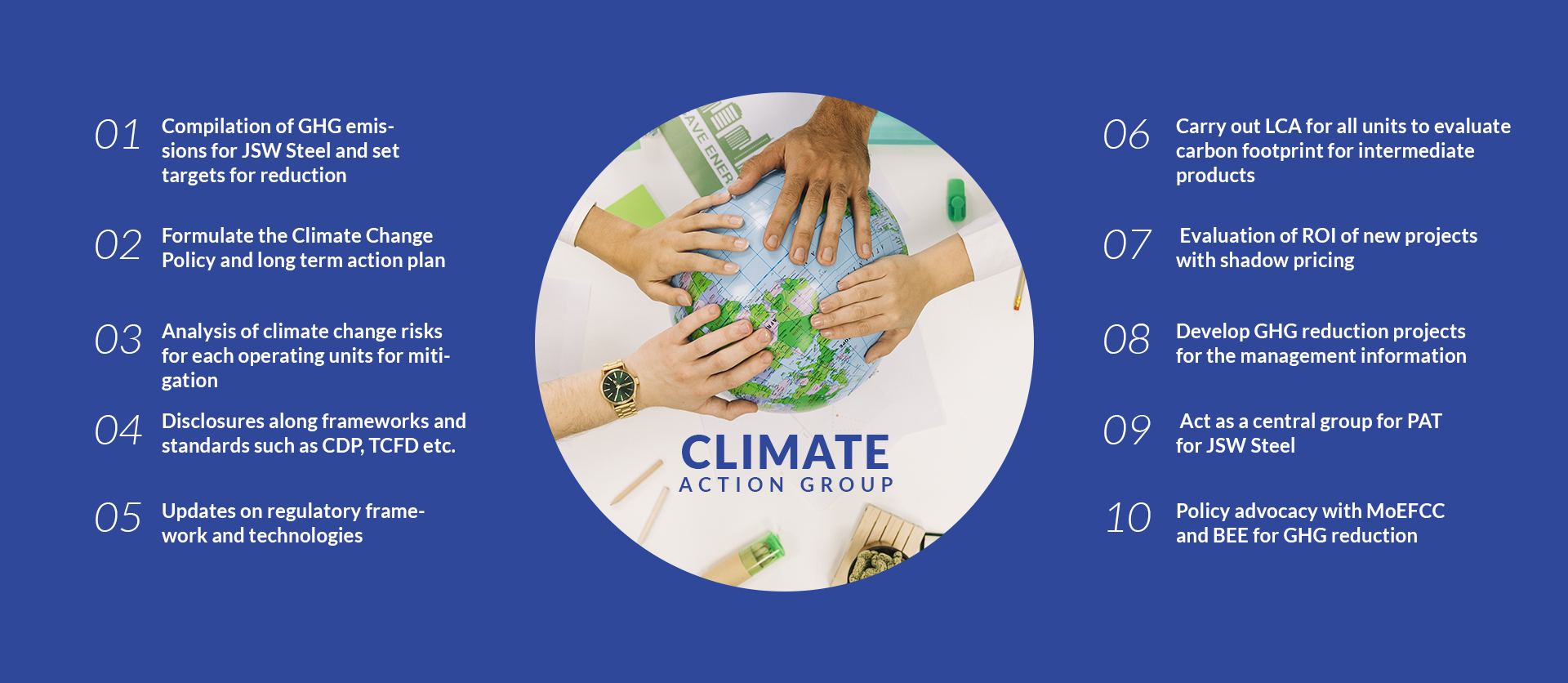 01 Compilation of GHG emissions for JSW Steel and set targets for reduction

02 Formulate the Climate Change Policy and long term action plan

03 Analysis of climate change risks for each operating units for mitigation

04 Disclosures along frameworks and standards such as CDP, TCFD etc.

05 Updates on regulatory framework and technologies

AVE ENER

CLIMATE
ACTION GROUP

06 Carry out LCA for all units to evaluate carbon footprint for intermediate products

07 Evaluation of ROI of new projects with shadow pricing

08 Develop GHG reduction projects for the management information

09 Act as a central group for PAT for JSW Steel

10 Policy advocacy with MoEFCC and BEE for GHG reduction